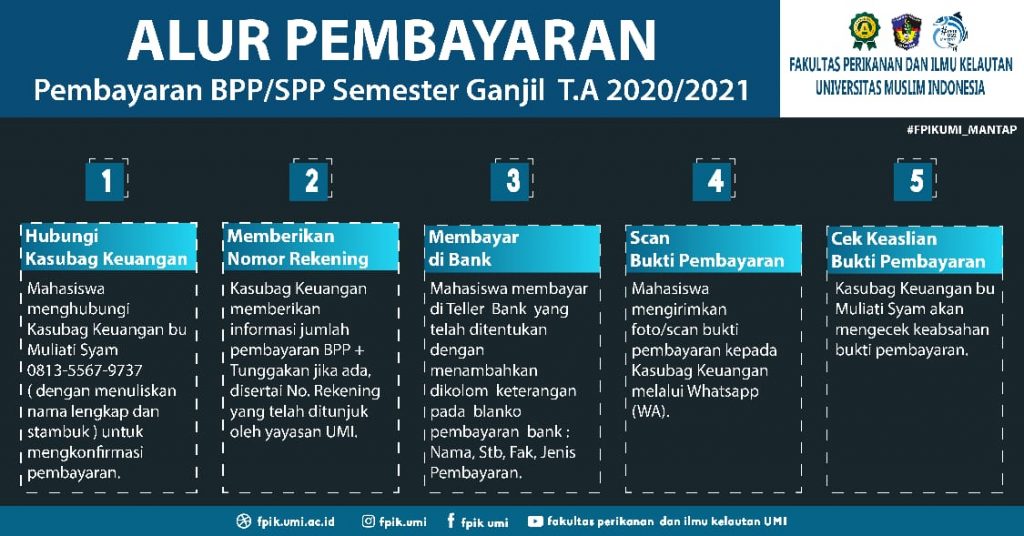 ALUR PEMBAYARAN

Pembayaran BPP/SPP Semester Ganjil T.A 2020/2021

FAKULTAS PERIKANAN DAN ILMU KELAUTAN
UNIVERSITAS MUSLIM INDONESIA

#FPIKUMI_MANTAP

1

Hubungi Kasubag Keuangan

Mahasiswa menghubungi Kasubag Keuangan bu Muliati Syam 0813-5567-9737 ( dengan menuliskan nama lengkap dan stambuk ) untuk mengkonfirmasi pembayaran.

2

Memberikan Nomor Rekening

Kasubag Keuangan memberikan informasi jumlah pembayaran BPP + Tunggakan jika ada, disertai No. Rekening yang telah ditunjuk oleh yayasan UMI.

3

Membayar di Bank

Mahasiswa membayar di Teller Bank yang telah ditentukan dengan menambahkan dikolom keterangan pada blanko pembayaran bank : Nama, Stb, Fak, Jenis Pembayaran.

4

Scan Bukti Pembayaran

Mahasiswa mengirimkan foto/scan bukti pembayaran kepada Kasubag Keuangan melalui Whatsapp (WA).

5

Cek Keaslian Bukti Pembayaran

Kasubag Keuangan bu Muliati Syam akan mengecek keabsahan bukti pembayaran.

fpik.umi.ac.id fpik.umi fpik umi fakultas perikanan dan ilmu kelautan UMI